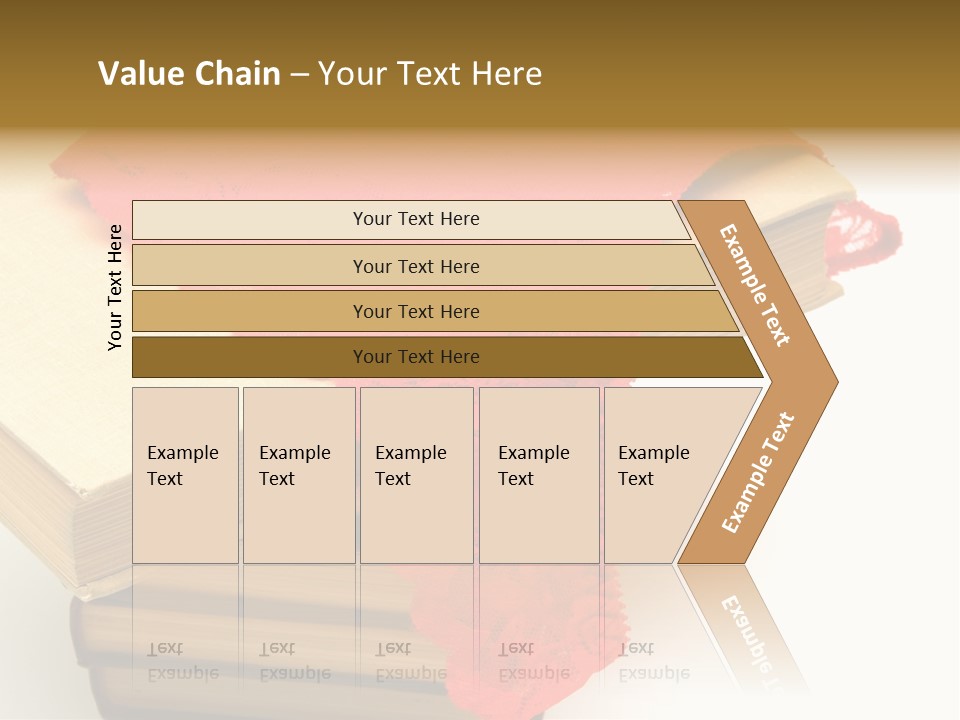 Value Chain – Your Text Here

Your Text Here

Your Text Here

Your Text Here

Your Text Here

Your Text Here

Example Text

Example Text

Example Text

Example Text

Example Text

Example Text

Example Text